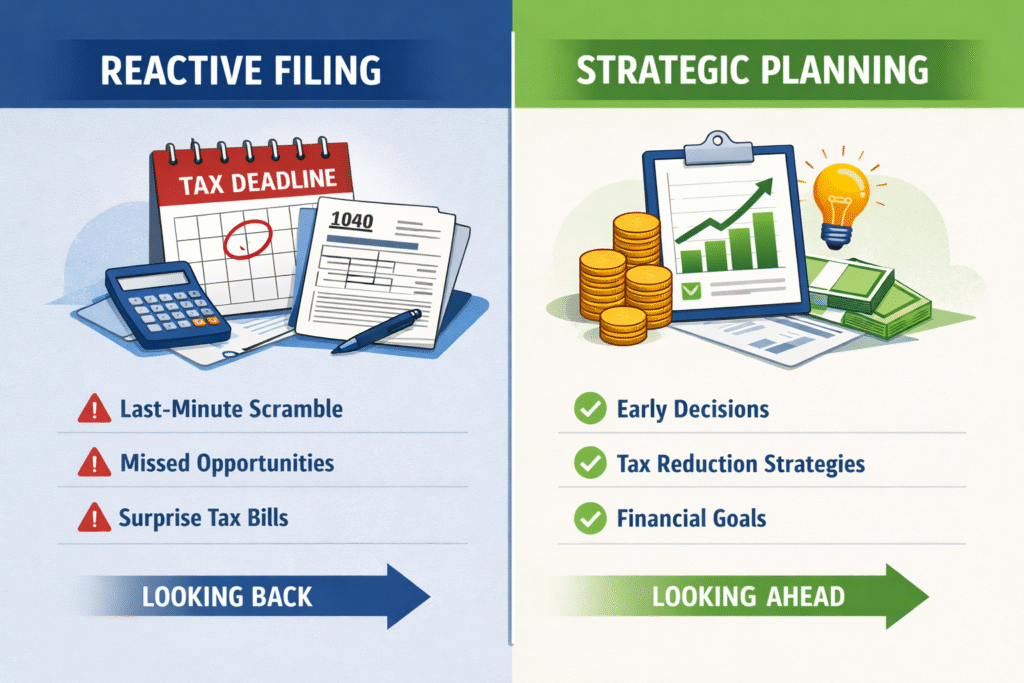 REACTIVE FILING

TAX DEADLINE

1040

Last-Minute Scramble

Missed Opportunities

Surprise Tax Bills

LOOKING BACK

STRATEGIC PLANNING

Early Decisions

Tax Reduction Strategies

Financial Goals

LOOKING AHEAD